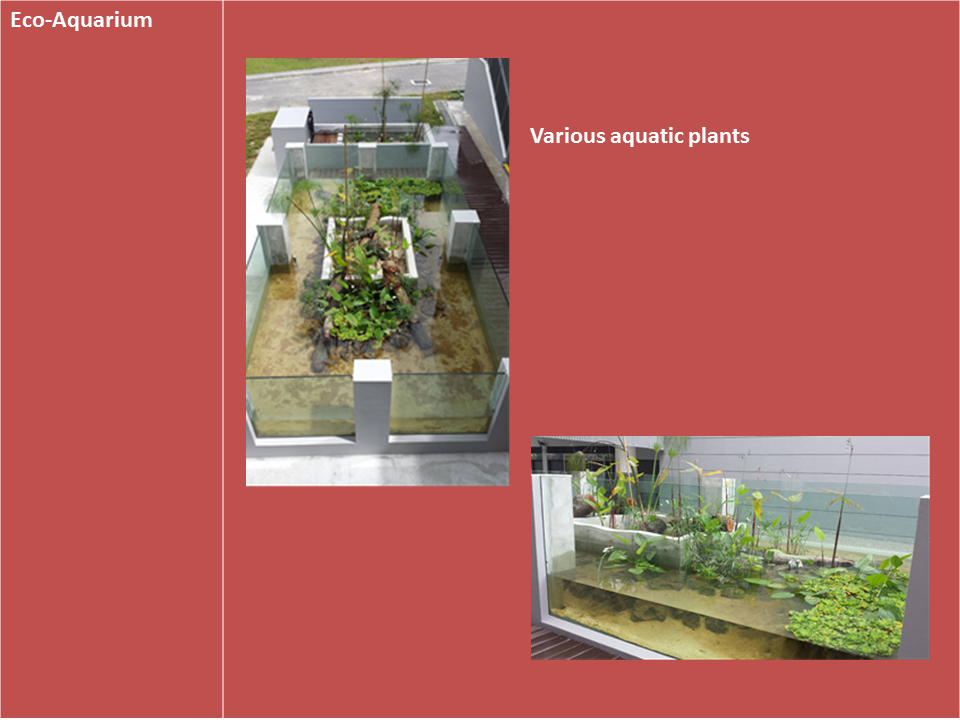 Eco-Aquarium

Various aquatic plants